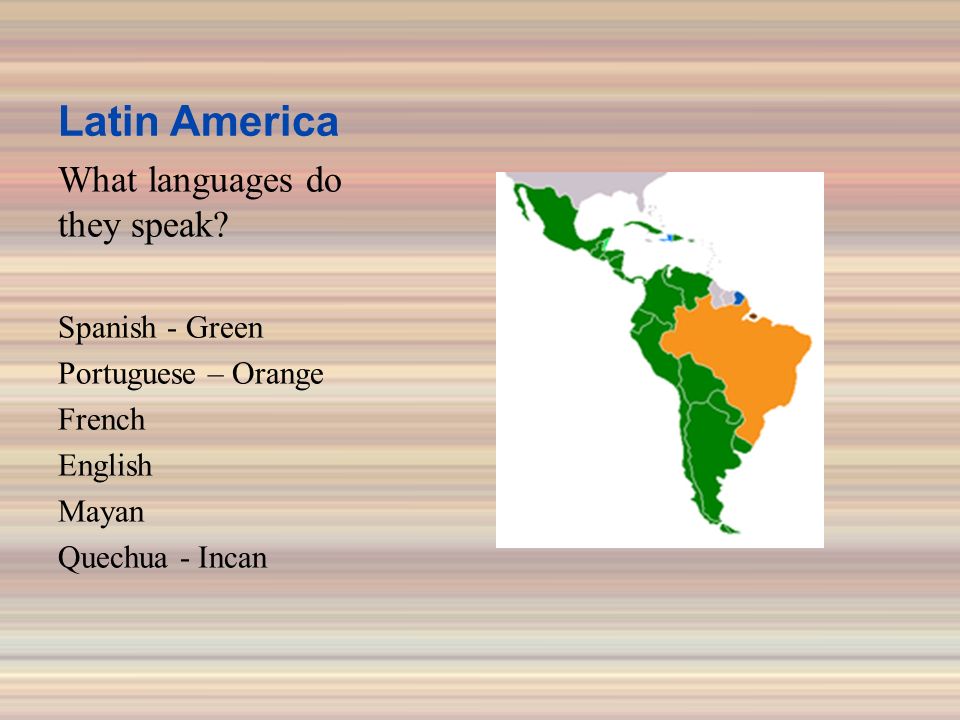 Latin America

What languages do they speak?

Spanish - Green
Portuguese – Orange
French
English
Mayan
Quechua - Incan